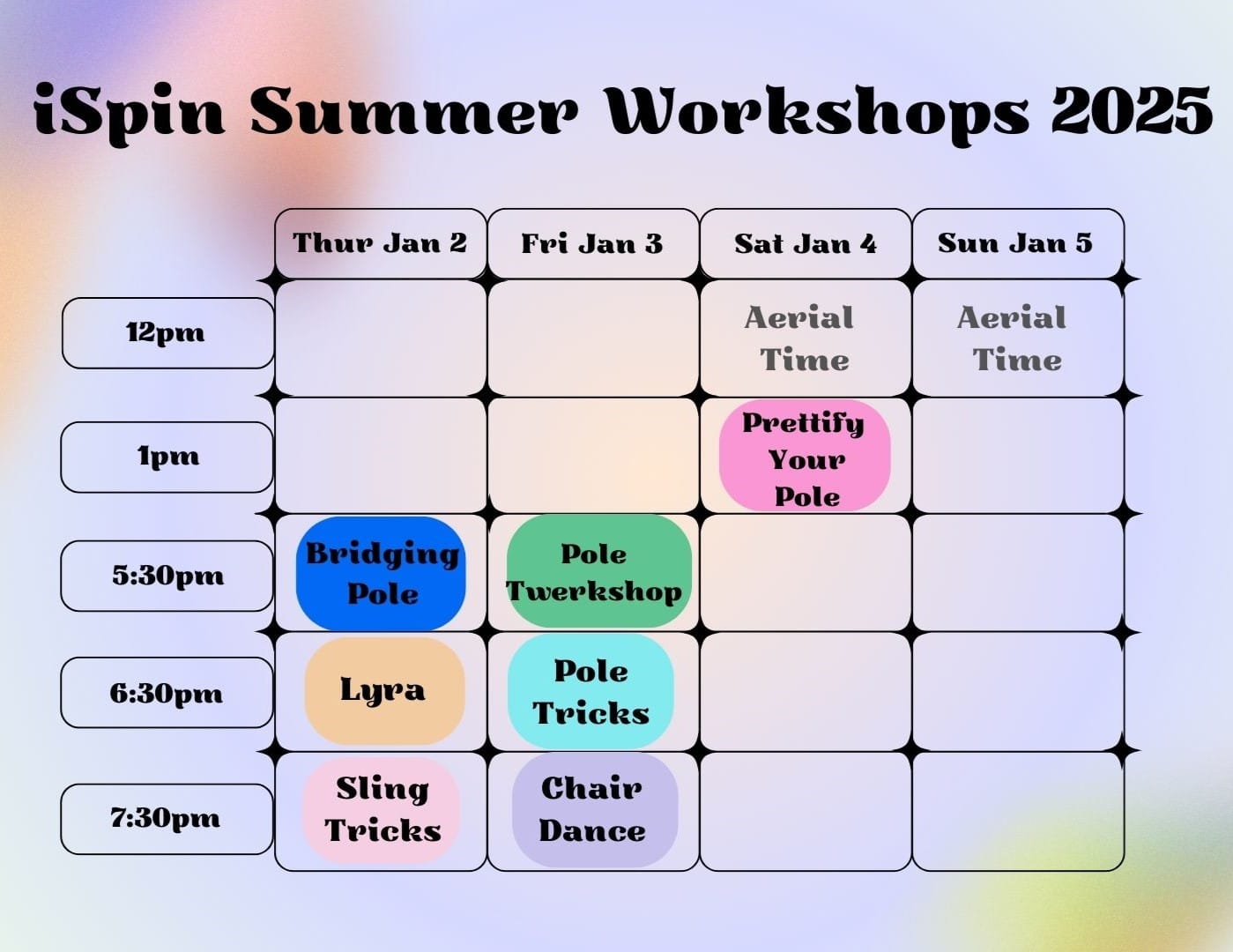 iSpin Summer Workshops 2025

| | Thur Jan 2 | Fri Jan 3 | Sat Jan 4 | Sun Jan 5 |
|---|---|---|---|---|
| 12pm | | | Aerial Time | Aerial Time |
| 1pm | | | Prettify Your Pole | |
| 5:30pm | Bridging Pole | Pole Twerkshop | | |
| 6:30pm | Lyra | Pole Tricks | | |
| 7:30pm | Sling Tricks | Chair Dance | | |